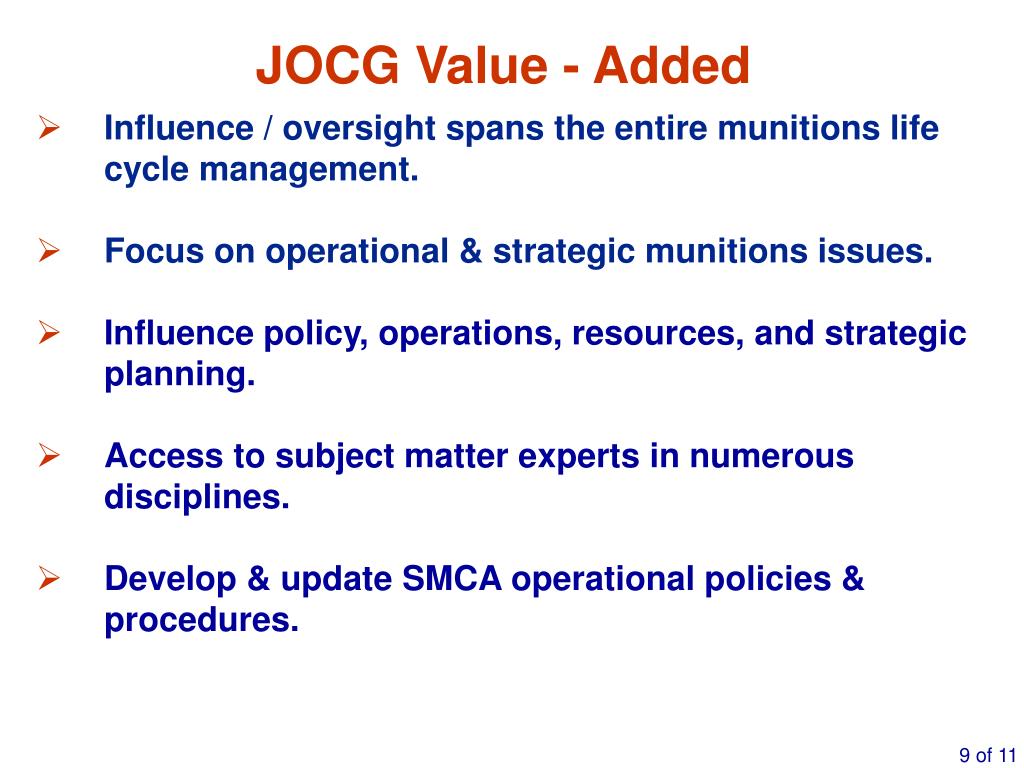 JOCG Value - Added

➢ Influence / oversight spans the entire munitions life cycle management.

➢ Focus on operational & strategic munitions issues.

➢ Influence policy, operations, resources, and strategic planning.

➢ Access to subject matter experts in numerous disciplines.

➢ Develop & update SMCA operational policies & procedures.

9 of 11